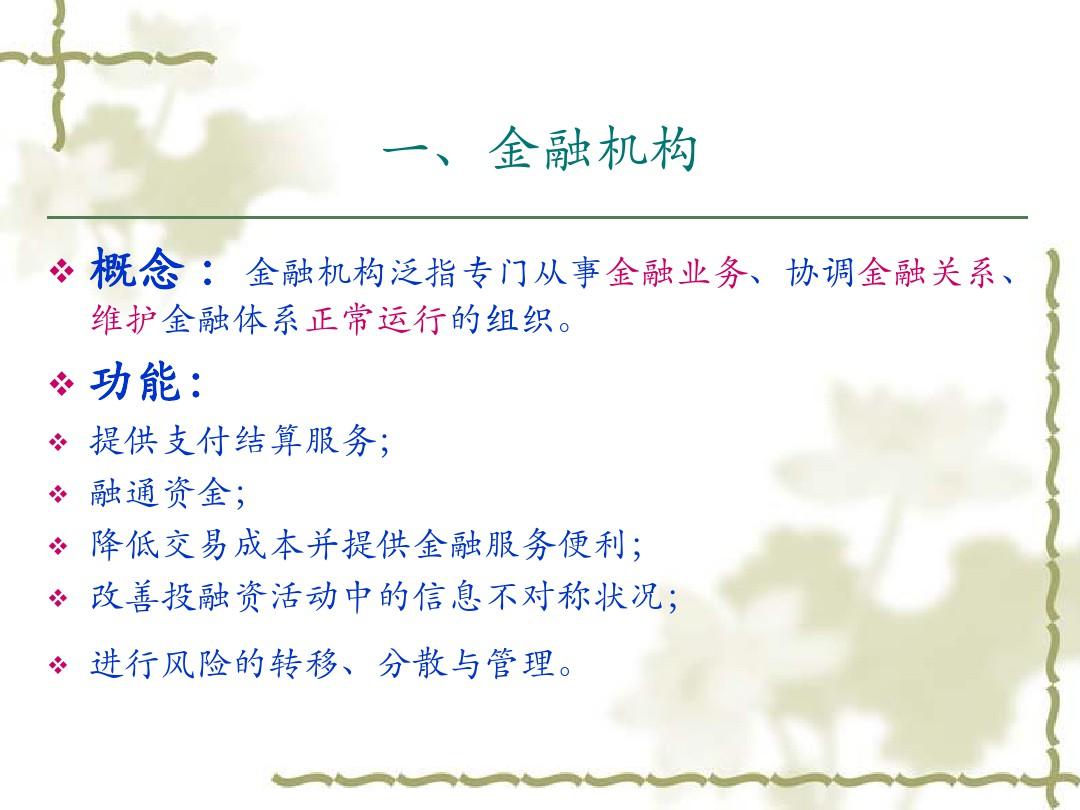 一、金融机构

❖ 概念： 金融机构泛指专门从事金融业务、协调金融关系、维护金融体系正常运行的组织。

❖ 功能：

❖ 提供支付结算服务;

❖ 融通资金;

❖ 降低交易成本并提供金融服务便利;

❖ 改善投融资活动中的信息不对称状况;

❖ 进行风险的转移、分散与管理。